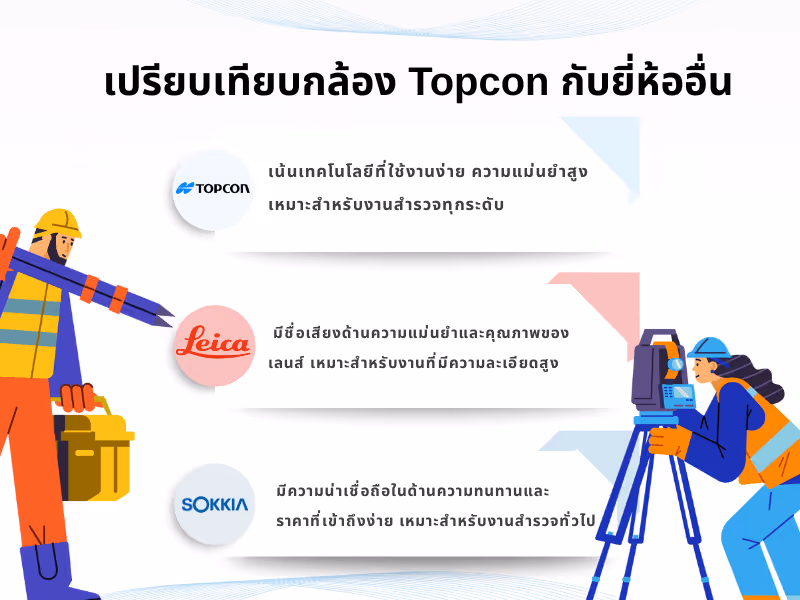 เปรียบเทียบกล้อง Topcon กับยี่ห้ออื่น

TOPCON

เน้นเทคโนโลยีที่ใช้งานง่าย ความแม่นยำสูง เหมาะสำหรับงานสำรวจทุกระดับ

Leica

มีชื่อเสียงด้านความแม่นยำและคุณภาพของเลนส์ เหมาะสำหรับงานที่มีความละเอียดสูง

SOKKIA

มีความน่าเชื่อถือในด้านความทนทานและราคาที่เข้าถึงง่าย เหมาะสำหรับงานสำรวจทั่วไป